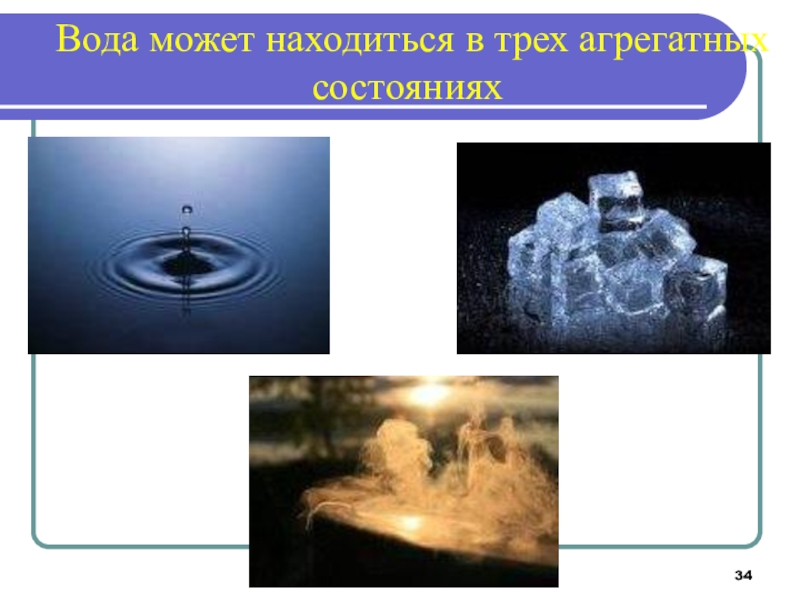 Вода может находиться в трех агрегатных состояниях

34